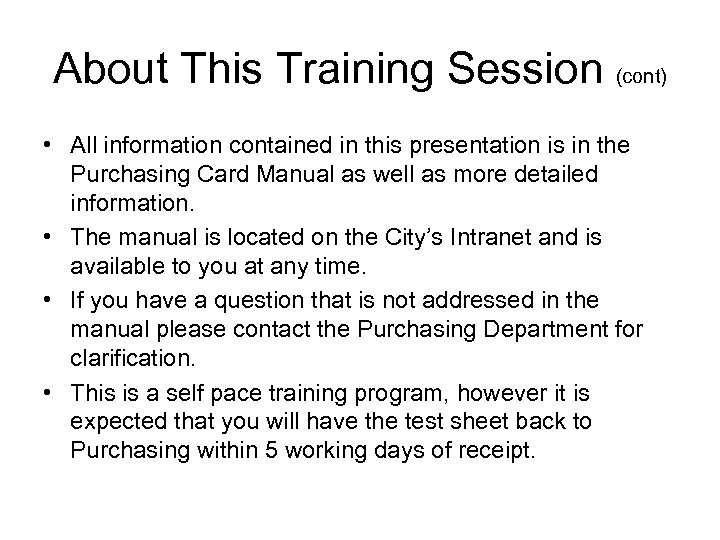 About This Training Session (cont)

• All information contained in this presentation is in the Purchasing Card Manual as well as more detailed information.

• The manual is located on the City's Intranet and is available to you at any time.

• If you have a question that is not addressed in the manual please contact the Purchasing Department for clarification.

• This is a self pace training program, however it is expected that you will have the test sheet back to Purchasing within 5 working days of receipt.